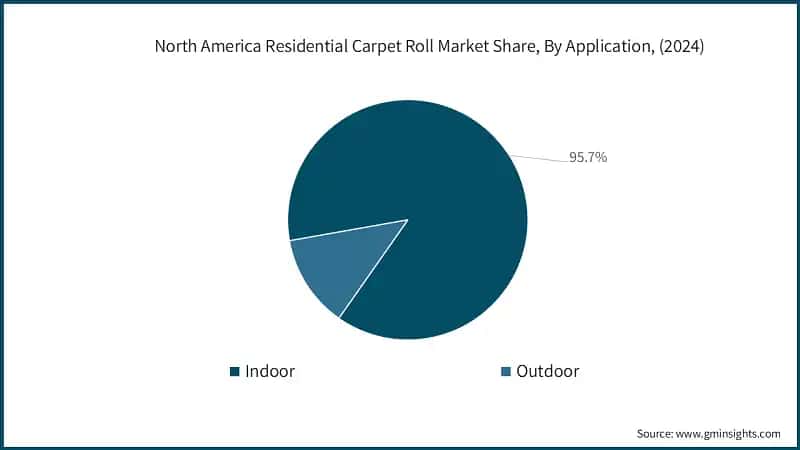 North America Residential Carpet Roll Market Share, By Application, (2024)

95.7%

Indoor

Outdoor

Source: www.gminsights.com